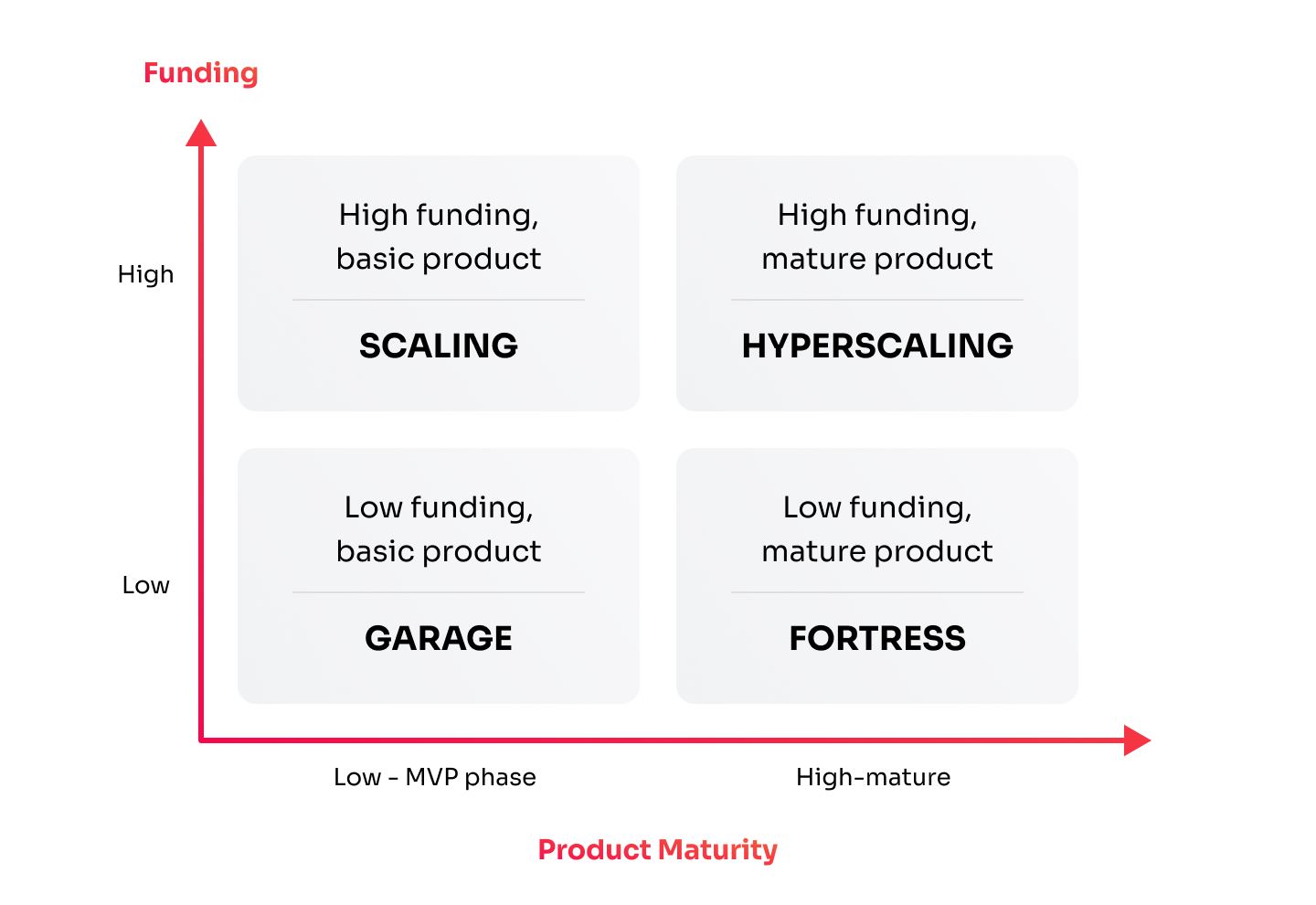 Funding

High

High funding, basic product

SCALING

High funding, mature product

HYPERSCALING

Low

Low funding, basic product

GARAGE

Low funding, mature product

FORTRESS

Low - MVP phase

High-mature

Product Maturity